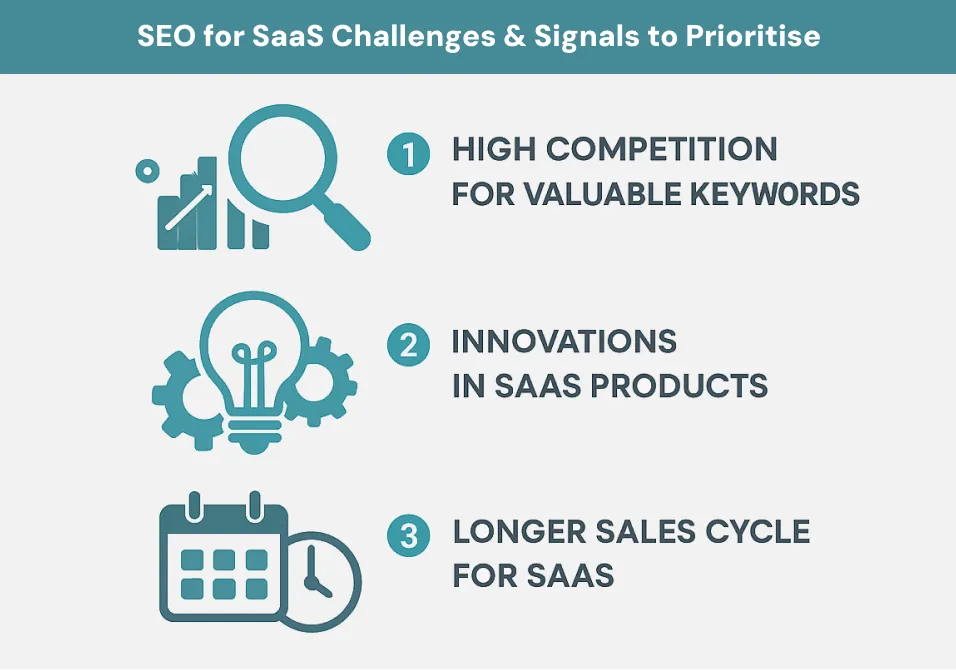 SEO for SaaS Challenges & Signals to Prioritise

1 HIGH COMPETITION FOR VALUABLE KEYWORDS

2 INNOVATIONS IN SAAS PRODUCTS

3 LONGER SALES CYCLE FOR SAAS